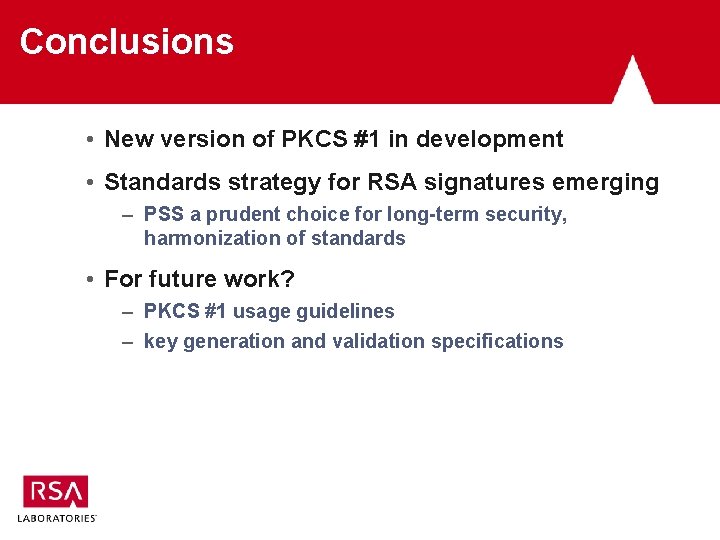 Conclusions

• New version of PKCS #1 in development

• Standards strategy for RSA signatures emerging

– PSS a prudent choice for long-term security, harmonization of standards

• For future work?

– PKCS #1 usage guidelines

– key generation and validation specifications

RSA
LABORATORIES